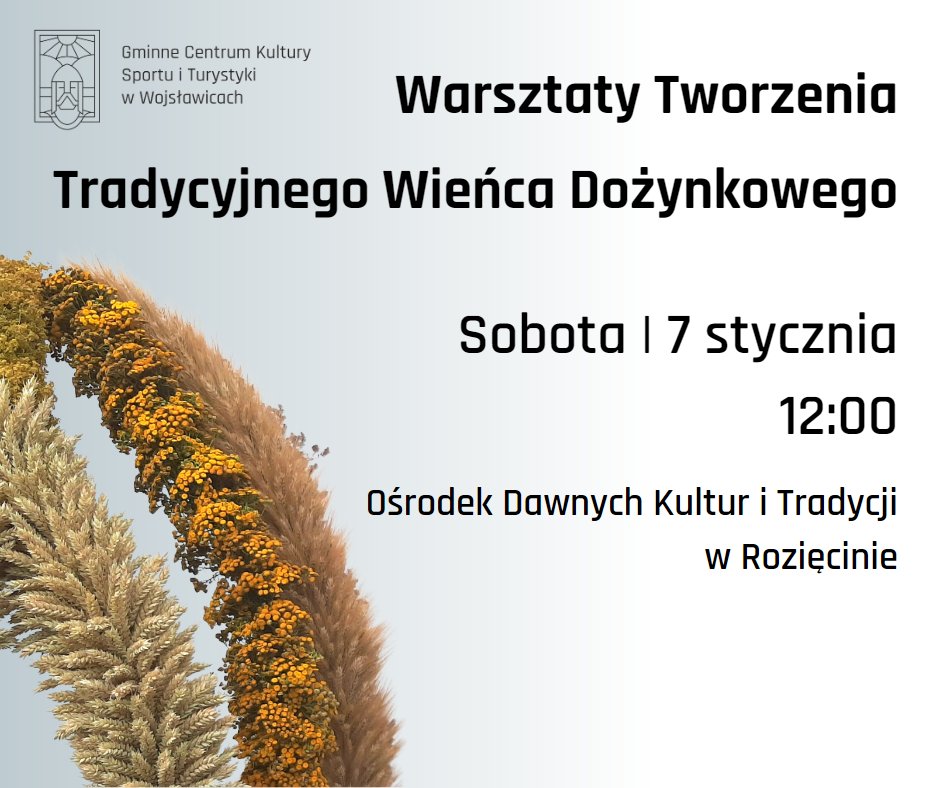 Gminne Centrum Kultury Sportu i Turystyki w Wojsławicach

Warsztaty Tworzenia Tradycyjnego Wieńca Dożynkowego

Sobota | 7 stycznia

12:00

Ośrodek Dawnych Kultur i Tradycji w Rozięcinie